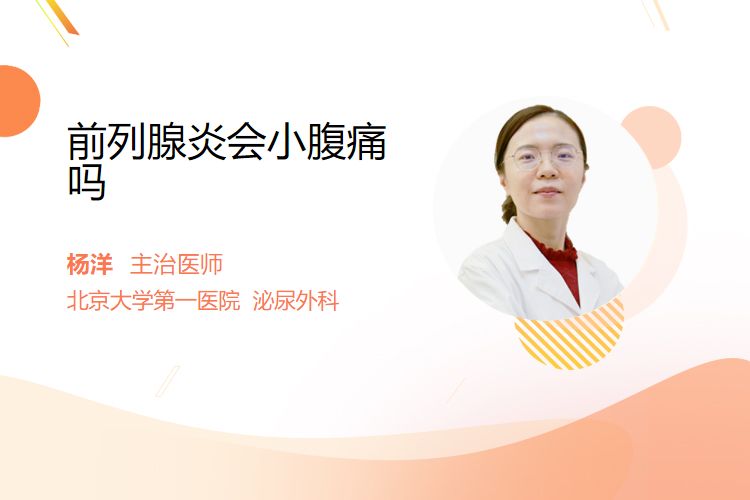 前列腺炎会小腹痛吗

杨洋 主治医师

北京大学第一医院 泌尿外科